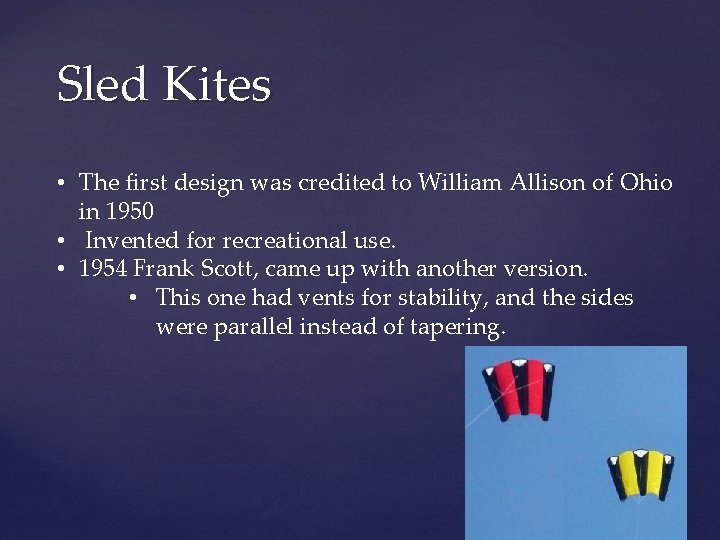 Sled Kites

• The first design was credited to William Allison of Ohio in 1950
• Invented for recreational use.
• 1954 Frank Scott, came up with another version.
  • This one had vents for stability, and the sides were parallel instead of tapering.